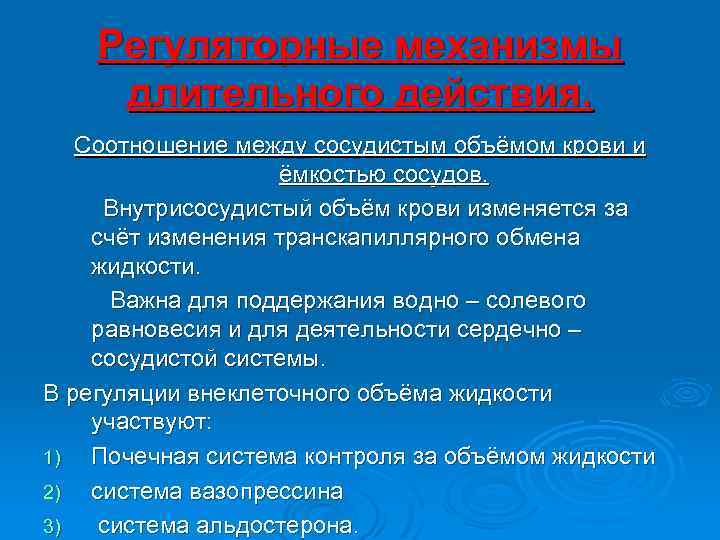 Регуляторные механизмы длительного действия.

Соотношение между сосудистым объёмом крови и ёмкостью сосудов.

Внутрисосудистый объём крови изменяется за счёт изменения транскапиллярного обмена жидкости.

Важна для поддержания водно – солевого равновесия и для деятельности сердечно – сосудистой системы.

В регуляции внеклеточного объёма жидкости участвуют:

1) Почечная система контроля за объёмом жидкости
2) система вазопрессина
3) система альдостерона.